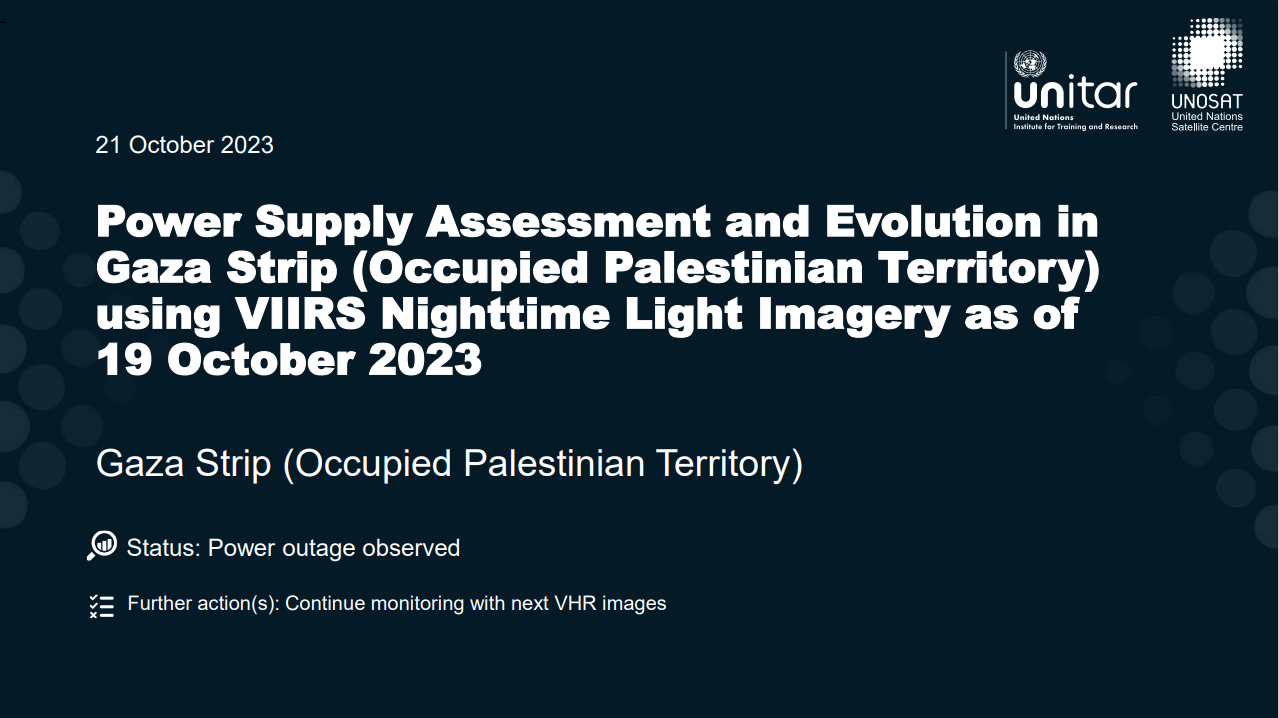 unitar
United Nations
Institute for Training and Research

UNOSAT
United Nations
Satellite Centre

21 October 2023

Power Supply Assessment and Evolution in Gaza Strip (Occupied Palestinian Territory) using VIIRS Nighttime Light Imagery as of 19 October 2023

Gaza Strip (Occupied Palestinian Territory)

Status: Power outage observed

Further action(s): Continue monitoring with next VHR images